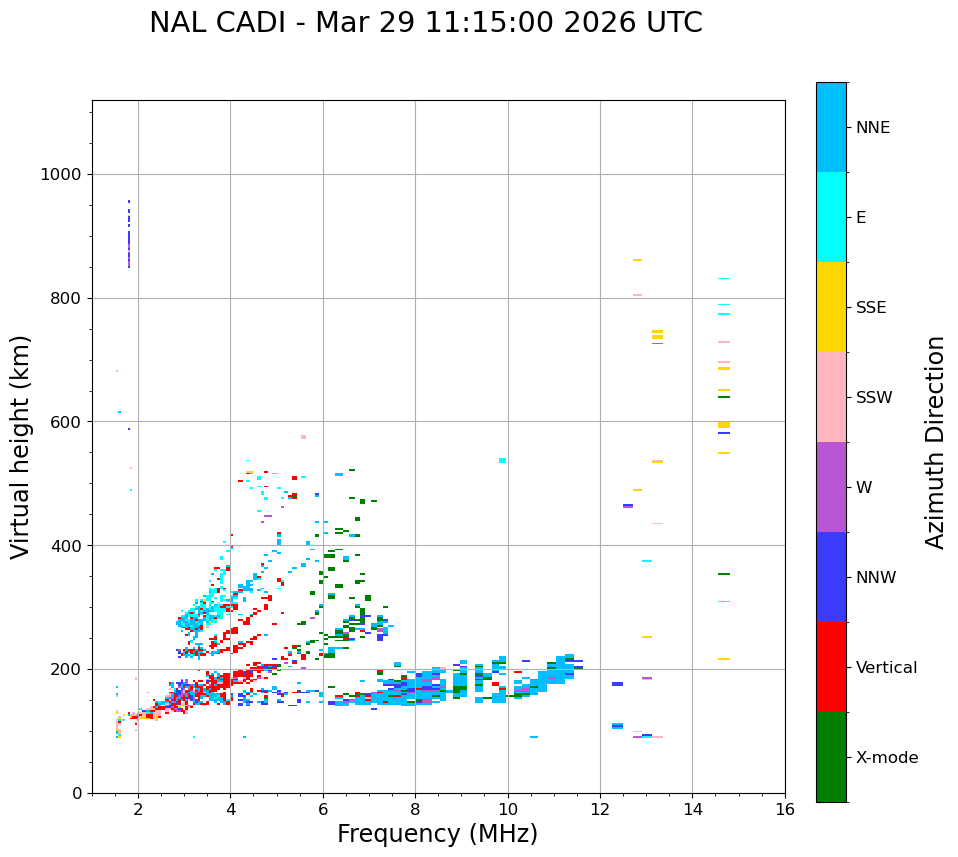 NAL CADI - Mar 29 11:15:00 2026 UTC

Virtual height (km)

1000
800
600
400
200
0

2
4
6
8
10
12
14
16

Frequency (MHz)

NNE
E
SSE
SSW
W
NNW
Vertical
X-mode

Azimuth Direction